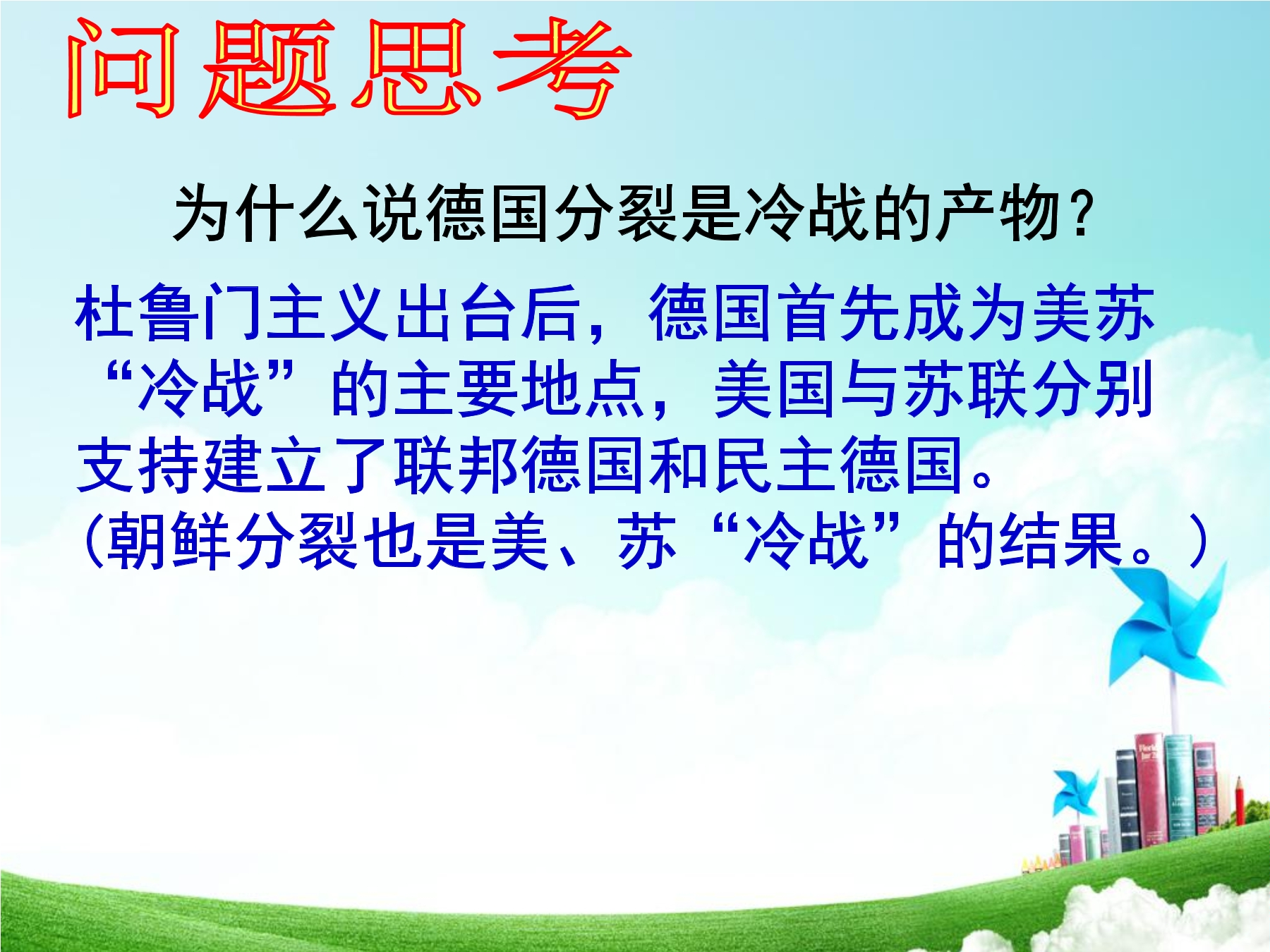 问题思考

为什么说德国分裂是冷战的产物？

杜鲁门主义出台后，德国首先成为美苏“冷战”的主要地点，美国与苏联分别支持建立了联邦德国和民主德国。

（朝鲜分裂也是美、苏“冷战”的结果。）